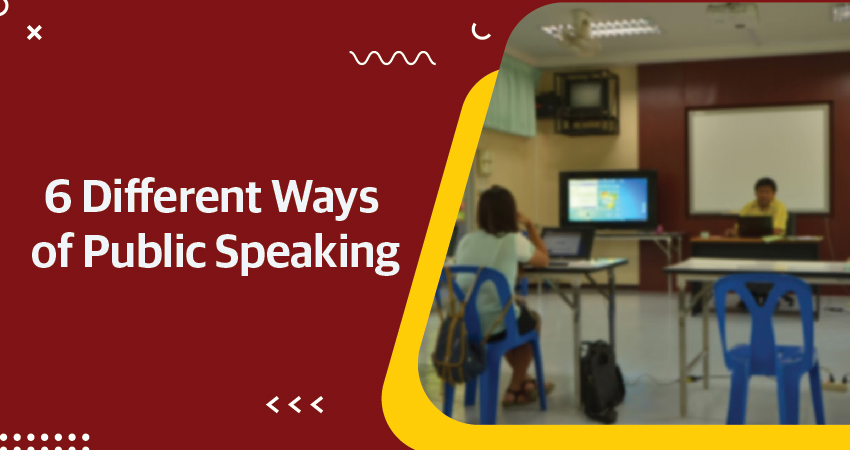 6 Different Ways of Public Speaking